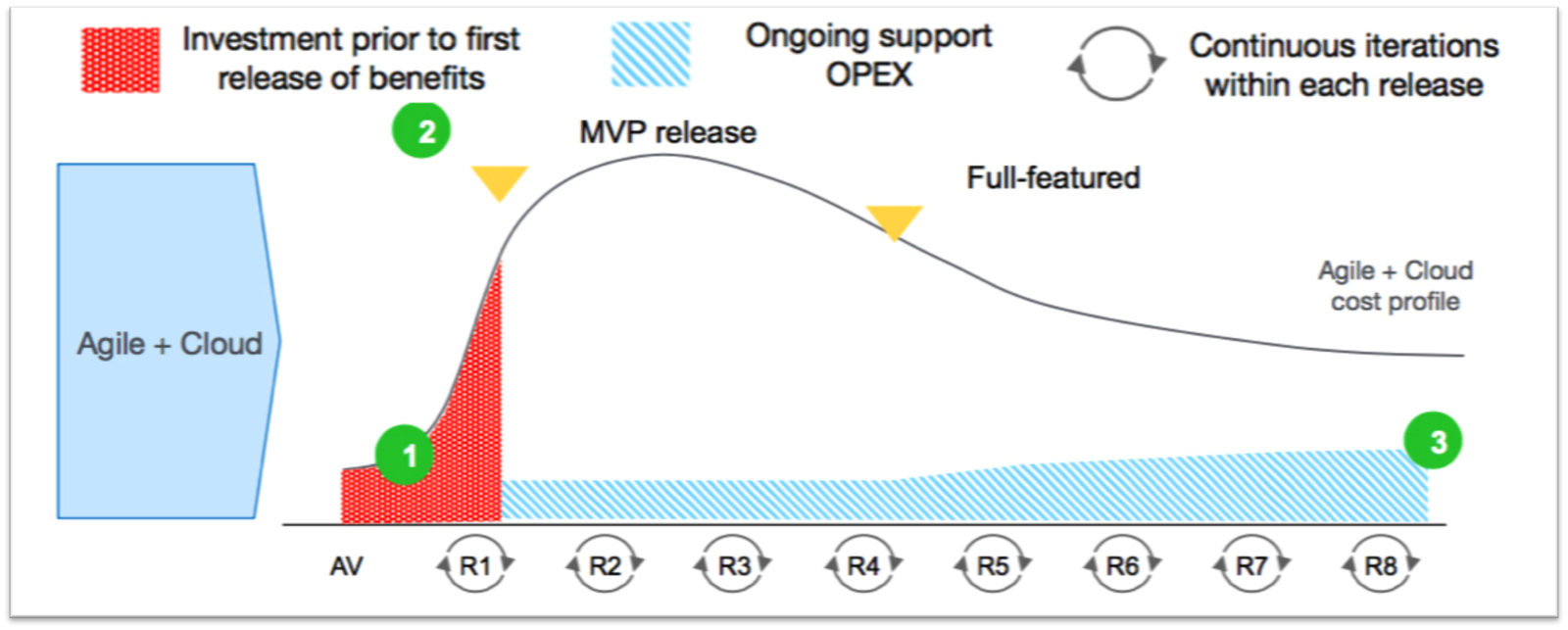 Investment prior to first release of benefits

Ongoing support OPEX

Continuous iterations within each release

2

MVP release

Full-featured

Agile + Cloud

Agile + Cloud cost profile

1

3

AV

R1

R2

R3

R4

R5

R6

R7

R8